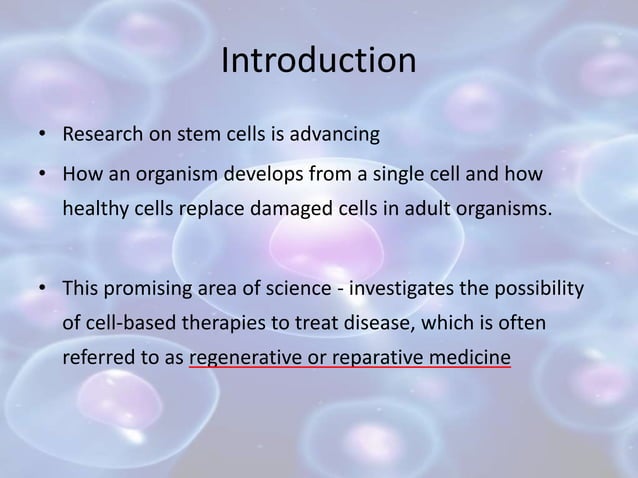 Introduction

• Research on stem cells is advancing

• How an organism develops from a single cell and how healthy cells replace damaged cells in adult organisms.

• This promising area of science - investigates the possibility of cell-based therapies to treat disease, which is often referred to as regenerative or reparative medicine